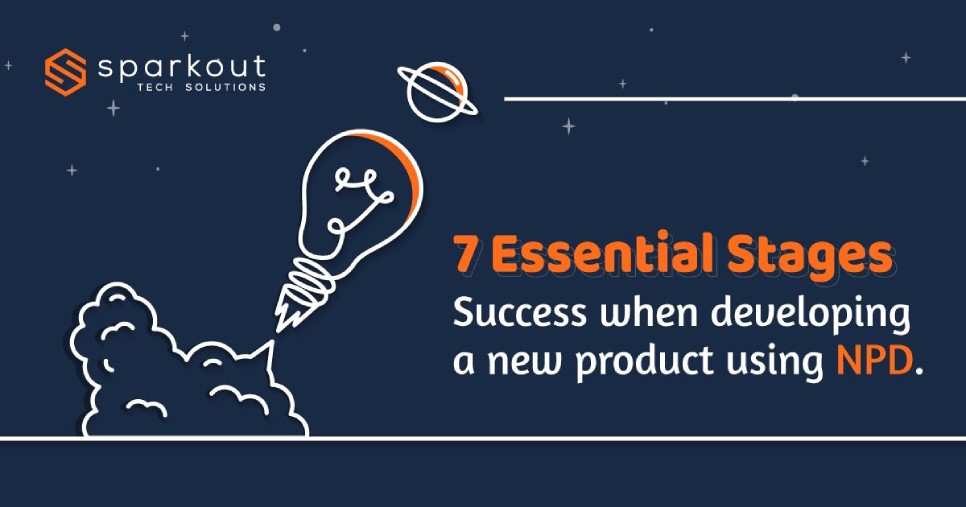 sparkout
TECH SOLUTIONS

7 Essential Stages
Success when developing a new product using NPD.